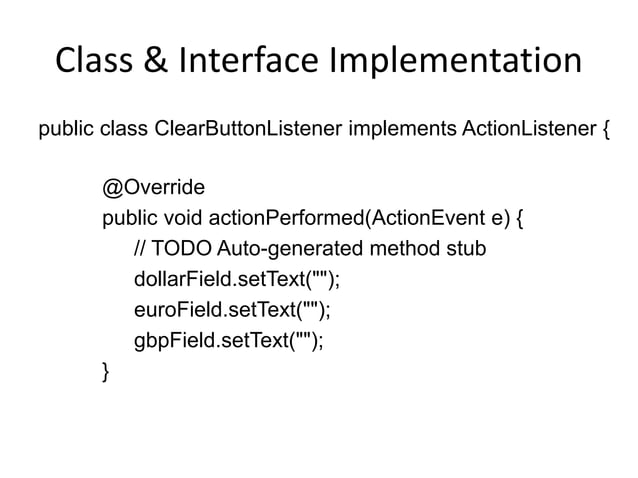 Class & Interface Implementation

public class ClearButtonListener implements ActionListener {

@Override
public void actionPerformed(ActionEvent e) {
// TODO Auto-generated method stub
dollarField.setText("");
euroField.setText("");
gbpField.setText("");
}